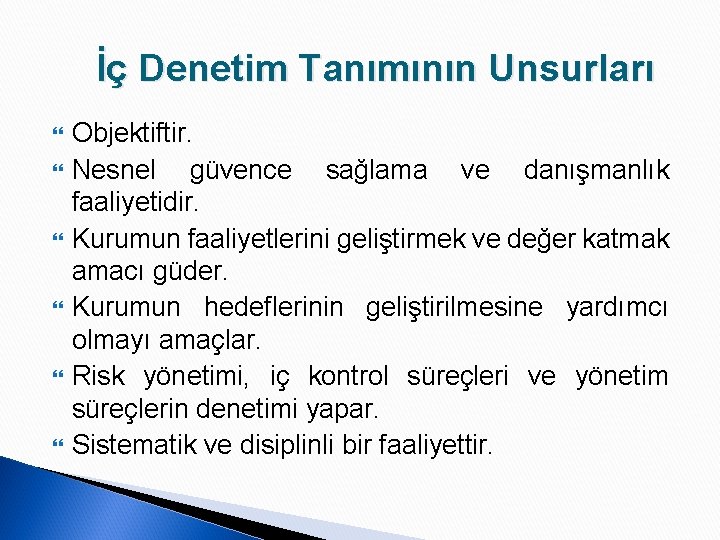 İç Denetim Tanımının Unsurları

Objektiftir.

Nesnel güvence sağlama ve danışmanlık faaliyetidir.

Kurumun faaliyetlerini geliştirmek ve değer katmak amacı güder.

Kurumun hedeflerinin geliştirilmesine yardımcı olmayı amaçlar.

Risk yönetimi, iç kontrol süreçleri ve yönetim süreçlerin denetimi yapar.

Sistematik ve disiplinli bir faaliyettir.